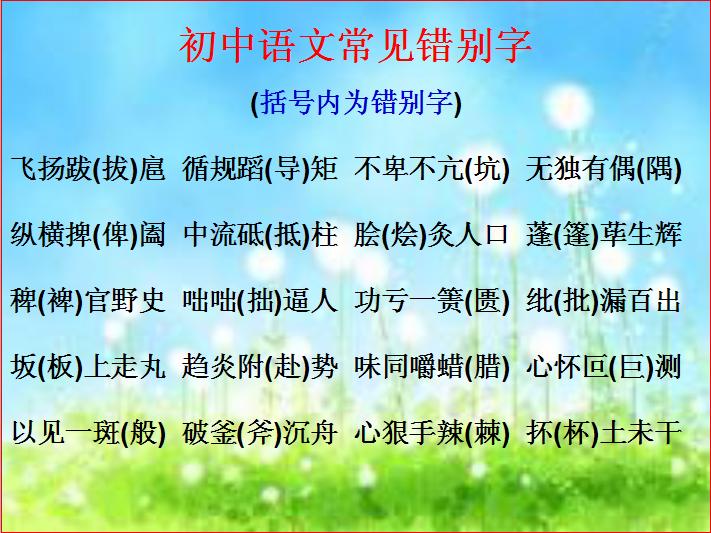 初中语文常见错别字

(括号内为错别字)

飞扬跋(拔)扈　循规蹈(导)矩　不卑不亢(坑)　无独有偶(隅)

纵横捭(俾)阖　中流砥(抵)柱　脍(烩)炙人口　蓬(篷)荜生辉

稗(裨)官野史　咄咄(拙)逼人　功亏一篑(匮)　纰(批)漏百出

坂(板)上走丸　趋炎附(赴)势　味同嚼蜡(腊)　心怀叵(巨)测

以见一斑(般)　破釜(斧)沉舟　心狠手辣(棘)　抔(杯)土未干